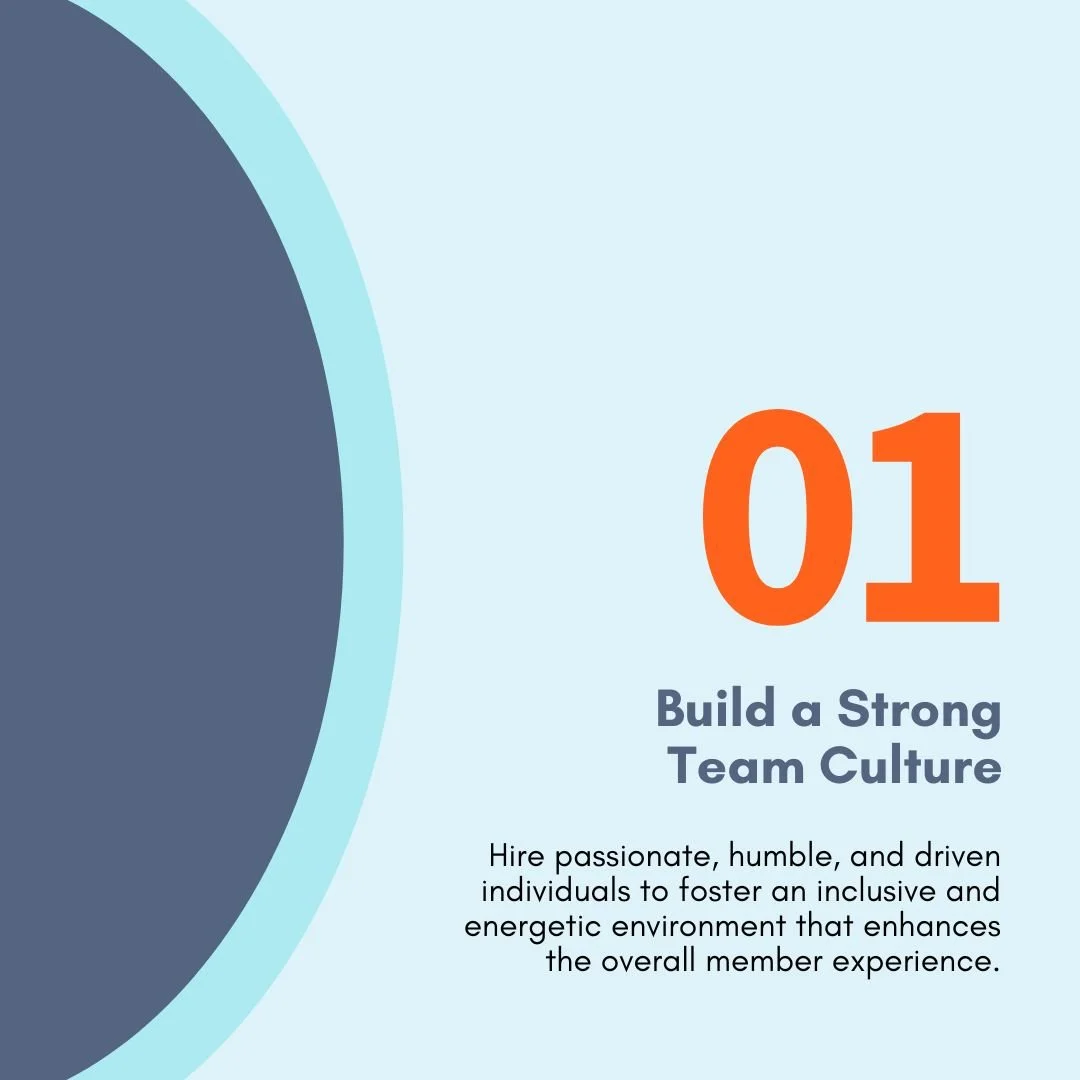 01

Build a Strong Team Culture

Hire passionate, humble, and driven individuals to foster an inclusive and energetic environment that enhances the overall member experience.